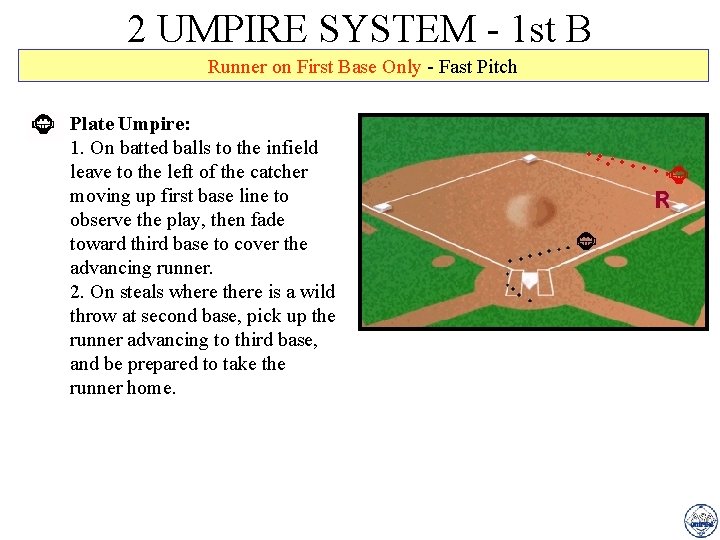 2 UMPIRE SYSTEM - 1st B

Runner on First Base Only - Fast Pitch

Plate Umpire:
1. On batted balls to the infield leave to the left of the catcher moving up first base line to observe the play, then fade toward third base to cover the advancing runner.
2. On steals where there is a wild throw at second base, pick up the runner advancing to third base, and be prepared to take the runner home.

R